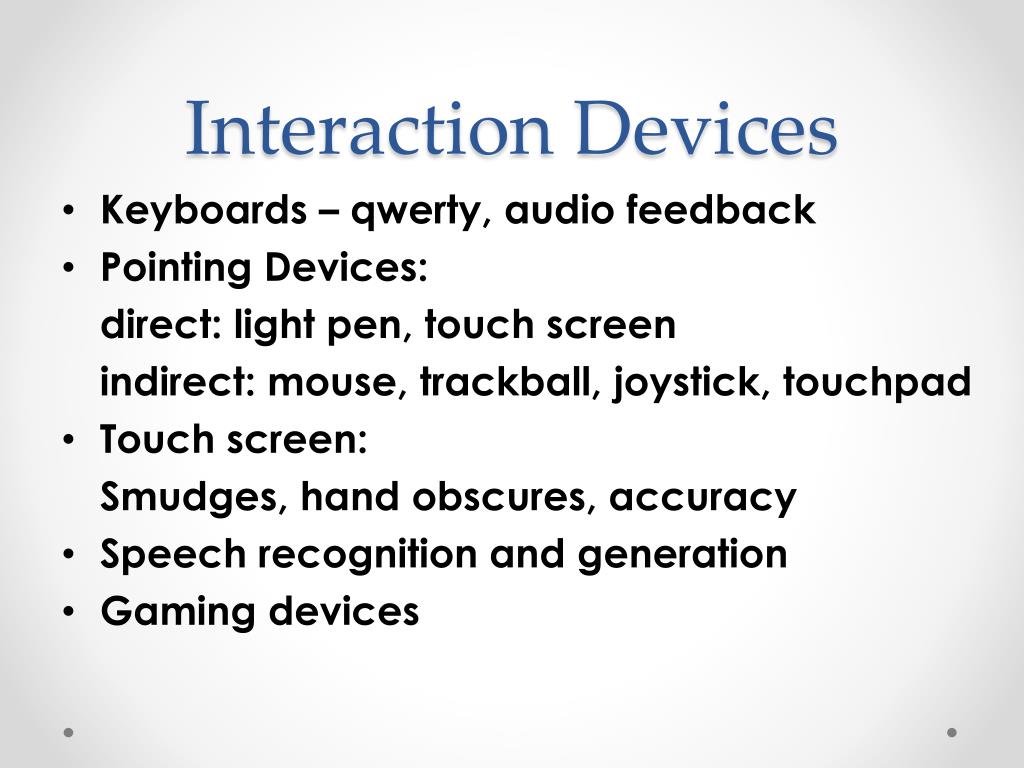 Interaction Devices

• Keyboards – qwerty, audio feedback
• Pointing Devices:
direct: light pen, touch screen
indirect: mouse, trackball, joystick, touchpad
• Touch screen:
Smudges, hand obscures, accuracy
• Speech recognition and generation
• Gaming devices